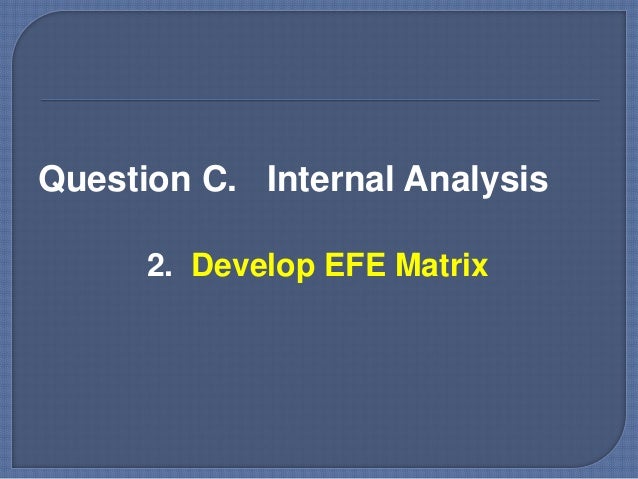 Question C. Internal Analysis

2. Develop EFE Matrix